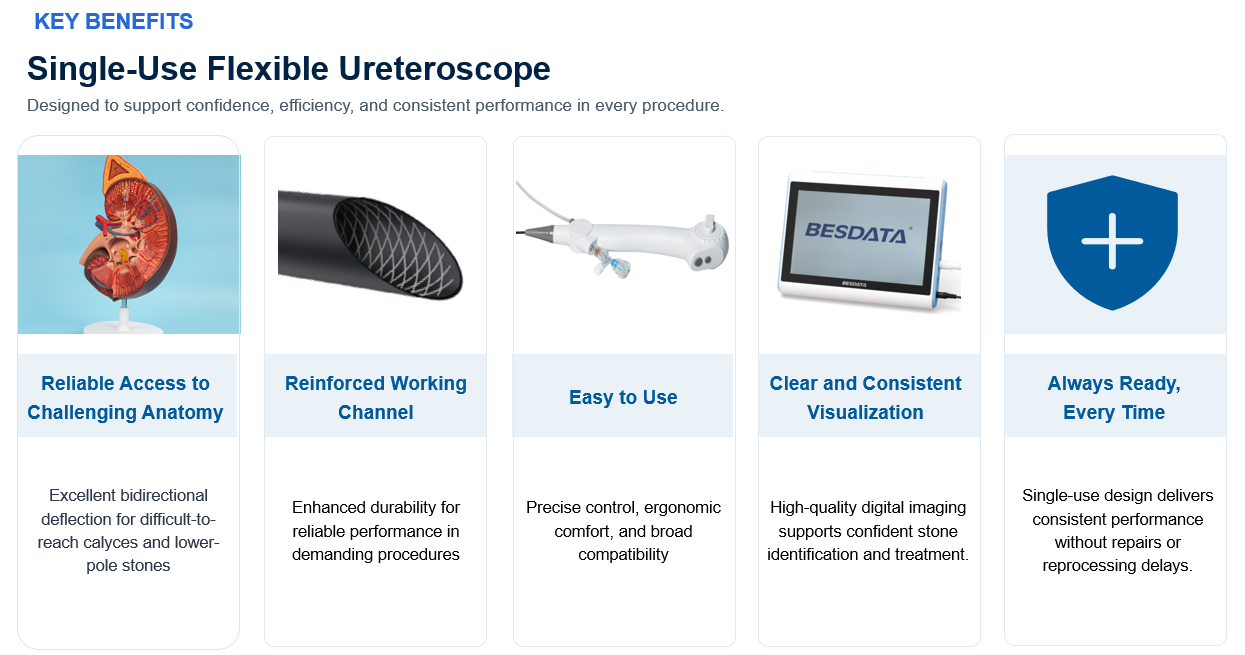 KEY BENEFITS

Single-Use Flexible Ureteroscope

Designed to support confidence, efficiency, and consistent performance in every procedure.

Reliable Access to Challenging Anatomy

Excellent bidirectional deflection for difficult-to-reach calyces and lower-pole stones

Reinforced Working Channel

Enhanced durability for reliable performance in demanding procedures

Easy to Use

Precise control, ergonomic comfort, and broad compatibility

BESDATA

BESDATA

Clear and Consistent Visualization

High-quality digital imaging supports confident stone identification and treatment.

Always Ready, Every Time

Single-use design delivers consistent performance without repairs or reprocessing delays.